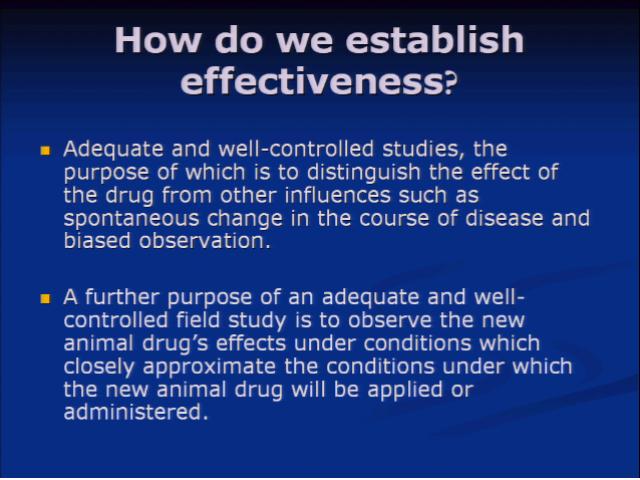 How do we establish effectiveness?

- Adequate and well-controlled studies, the purpose of which is to distinguish the effect of the drug from other influences such as spontaneous change in the course of disease and biased observation.

- A further purpose of an adequate and well-controlled field study is to observe the new animal drug's effects under conditions which closely approximate the conditions under which the new animal drug will be applied or administered.